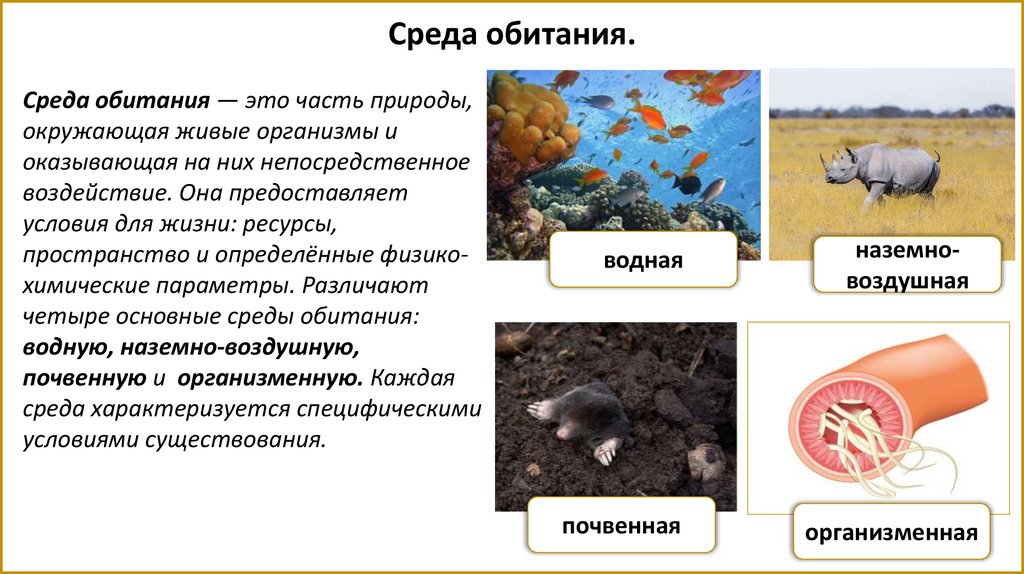 Среда обитания.

Среда обитания — это часть природы, окружающая живые организмы и оказывающая на них непосредственное воздействие. Она предоставляет условия для жизни: ресурсы, пространство и определённые физико-химические параметры. Различают четыре основные среды обитания: водную, наземно-воздушную, почвенную и организменную. Каждая среда характеризуется специфическими условиями существования.

водная

наземно-воздушная

почвенная

организменная